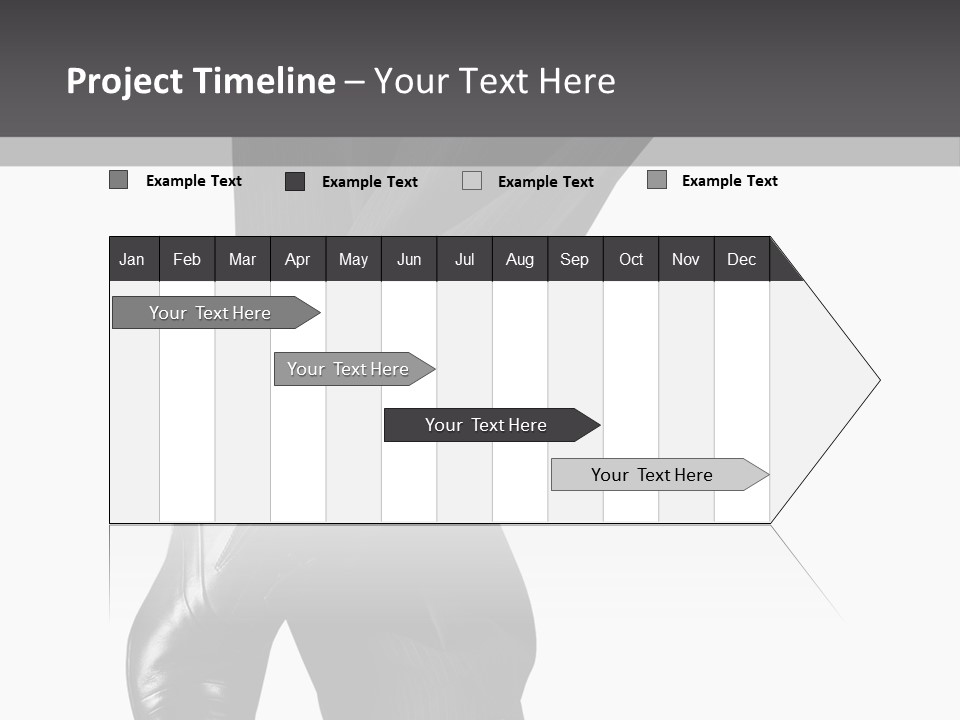 Project Timeline – Your Text Here

Example Text Example Text Example Text Example Text

| Jan | Feb | Mar | Apr | May | Jun | Jul | Aug | Sep | Oct | Nov | Dec |
|---|---|---|---|---|---|---|---|---|---|---|---|

Your Text Here

Your Text Here

Your Text Here

Your Text Here